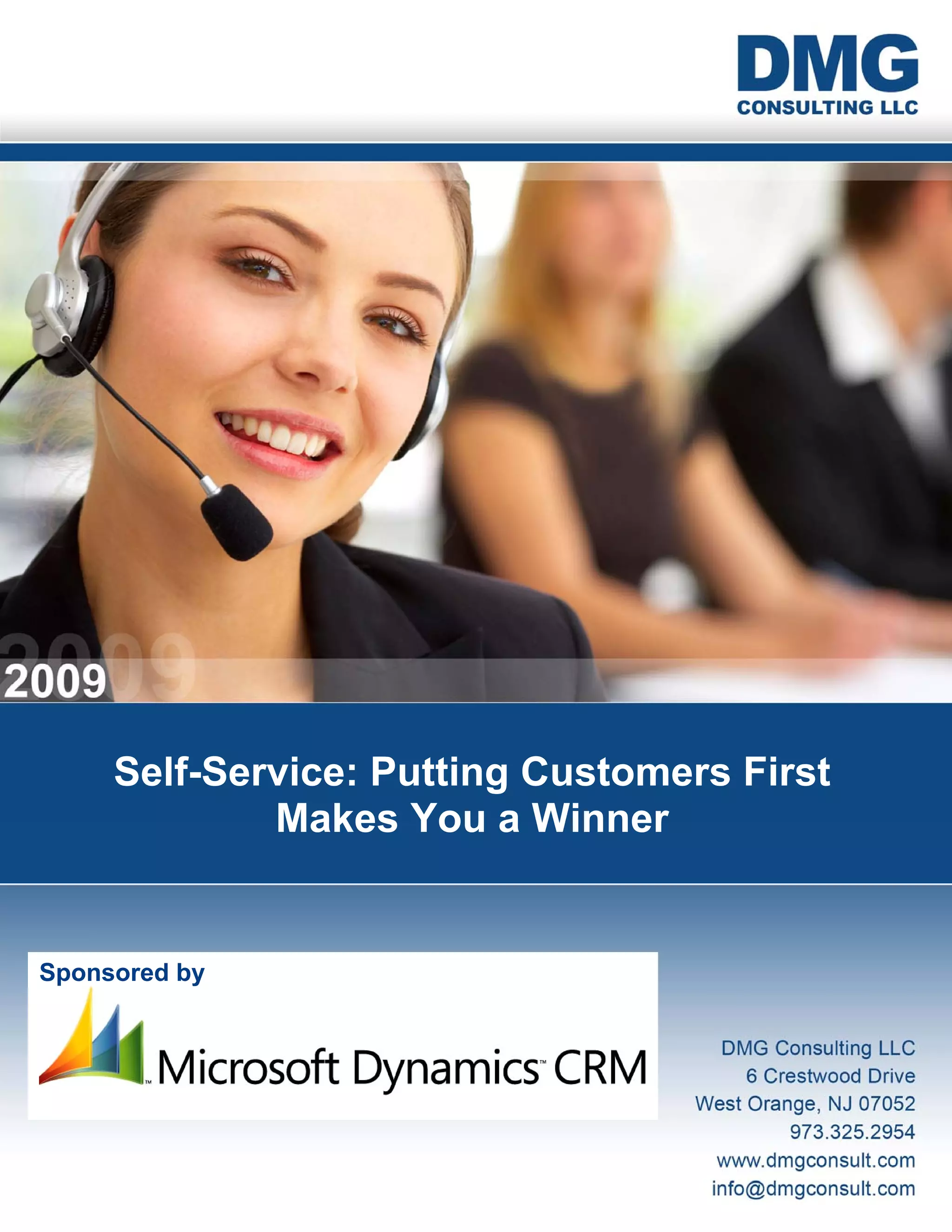 DMG
CONSULTING LLC

2009

Self-Service: Putting Customers First Makes You a Winner

Sponsored by

Microsoft Dynamics™ CRM

DMG Consulting LLC
6 Crestwood Drive
West Orange, NJ 07052
973.325.2954
www.dmgconsult.com
info@dmgconsult.com